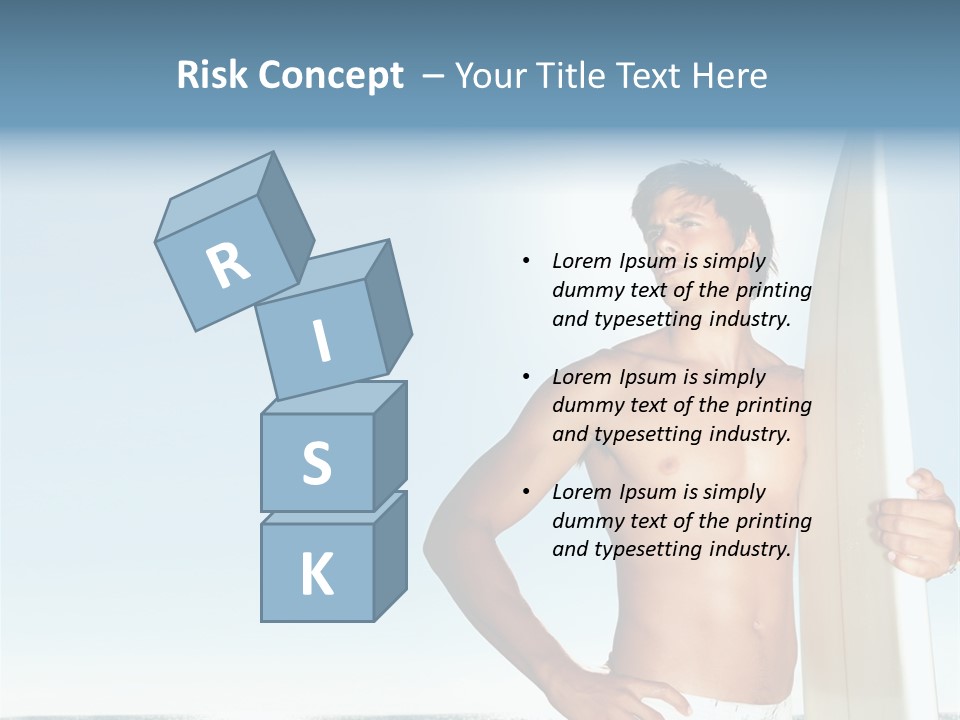 Risk Concept – Your Title Text Here

R
I
S
K

• Lorem Ipsum is simply dummy text of the printing and typesetting industry.

• Lorem Ipsum is simply dummy text of the printing and typesetting industry.

• Lorem Ipsum is simply dummy text of the printing and typesetting industry.